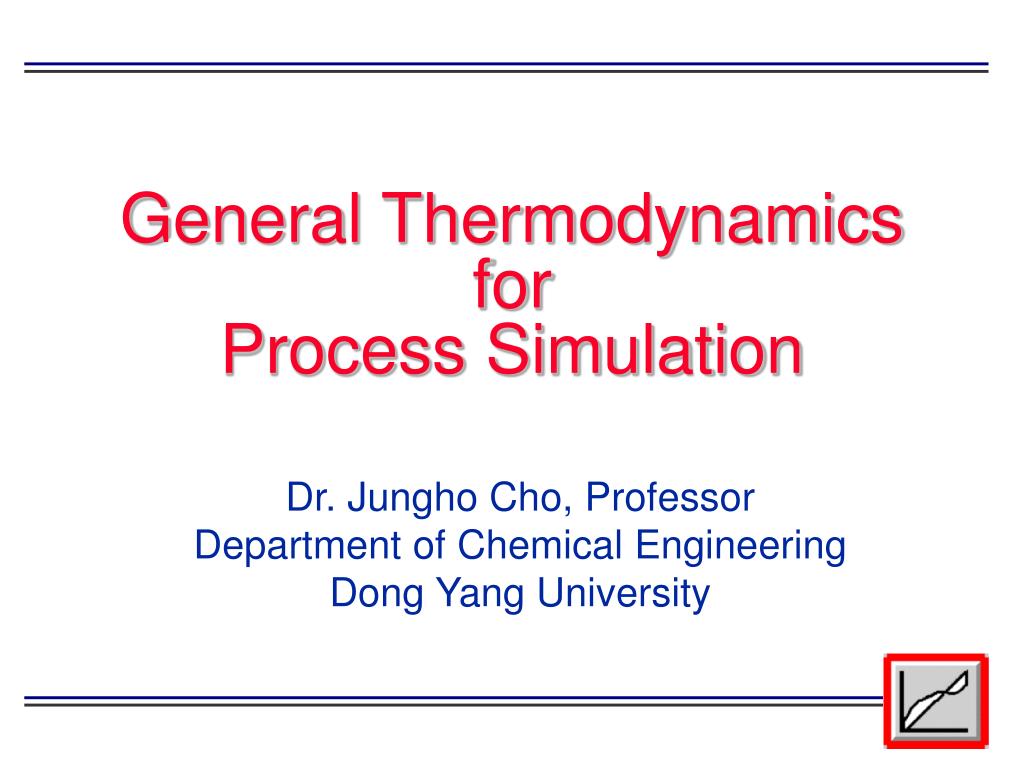 General Thermodynamics
for
Process Simulation

Dr. Jungho Cho, Professor
Department of Chemical Engineering
Dong Yang University